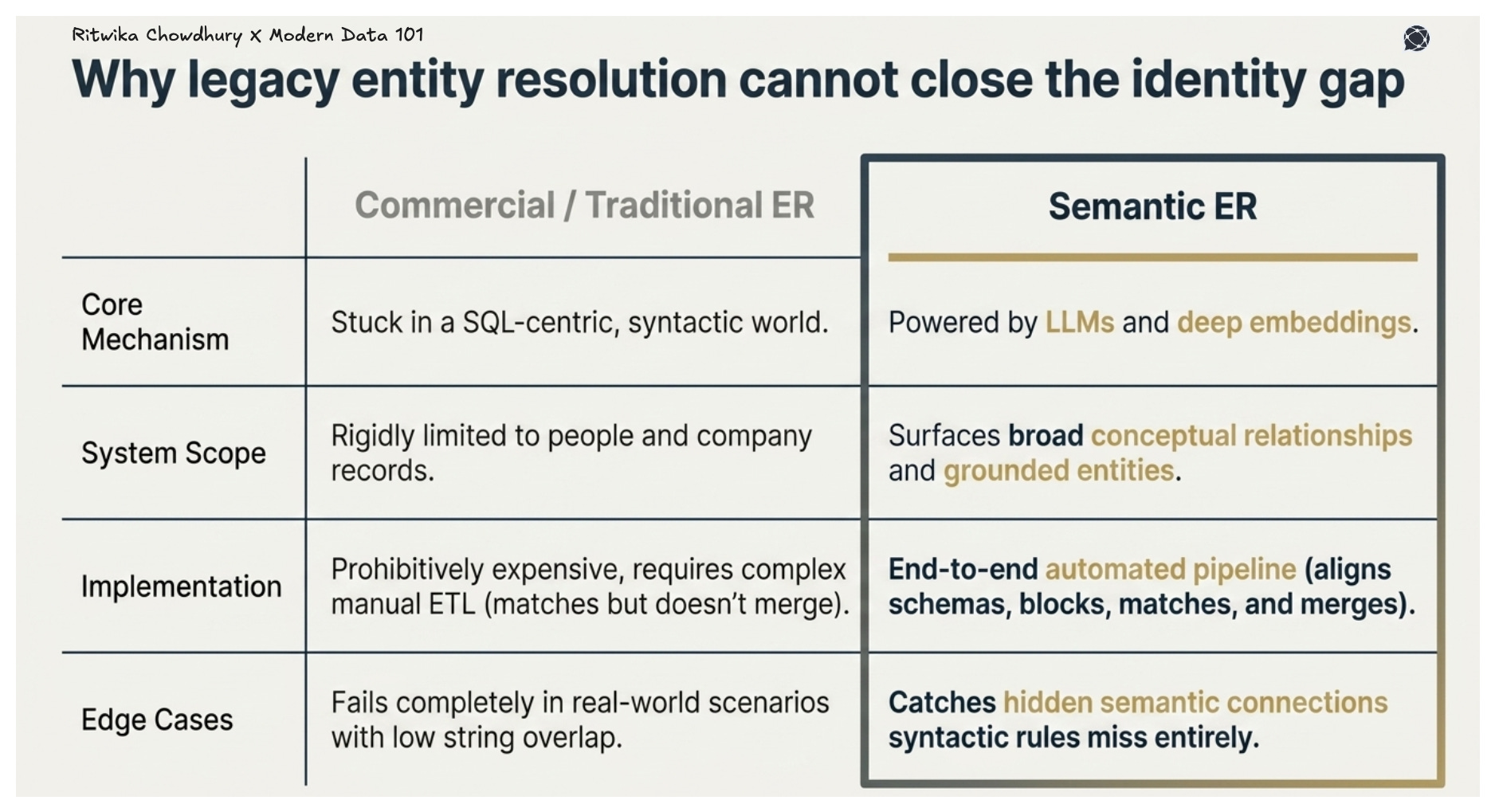 Ritwika Chowdhury X Modern Data 101

Why legacy entity resolution cannot close the identity gap

| | Commercial / Traditional ER | Semantic ER |
|---|---|---|
| Core Mechanism | Stuck in a SQL-centric, syntactic world. | Powered by LLMs and deep embeddings. |
| System Scope | Rigidly limited to people and company records. | Surfaces broad conceptual relationships and grounded entities. |
| Implementation | Prohibitively expensive, requires complex manual ETL (matches but doesn't merge). | End-to-end automated pipeline (aligns schemas, blocks, matches, and merges). |
| Edge Cases | Fails completely in real-world scenarios with low string overlap. | Catches hidden semantic connections syntactic rules miss entirely. |